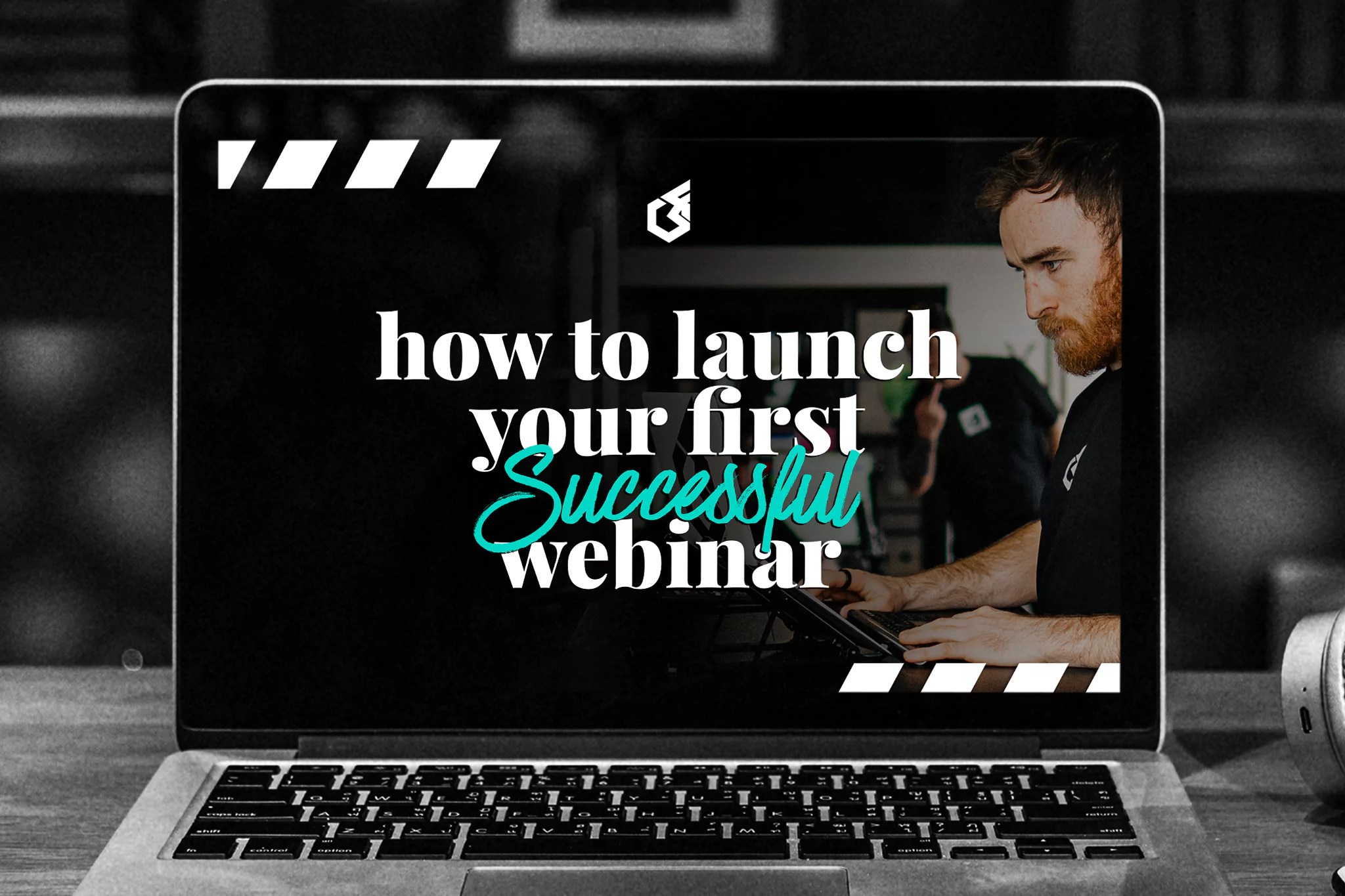 how to launch your first Successful webinar